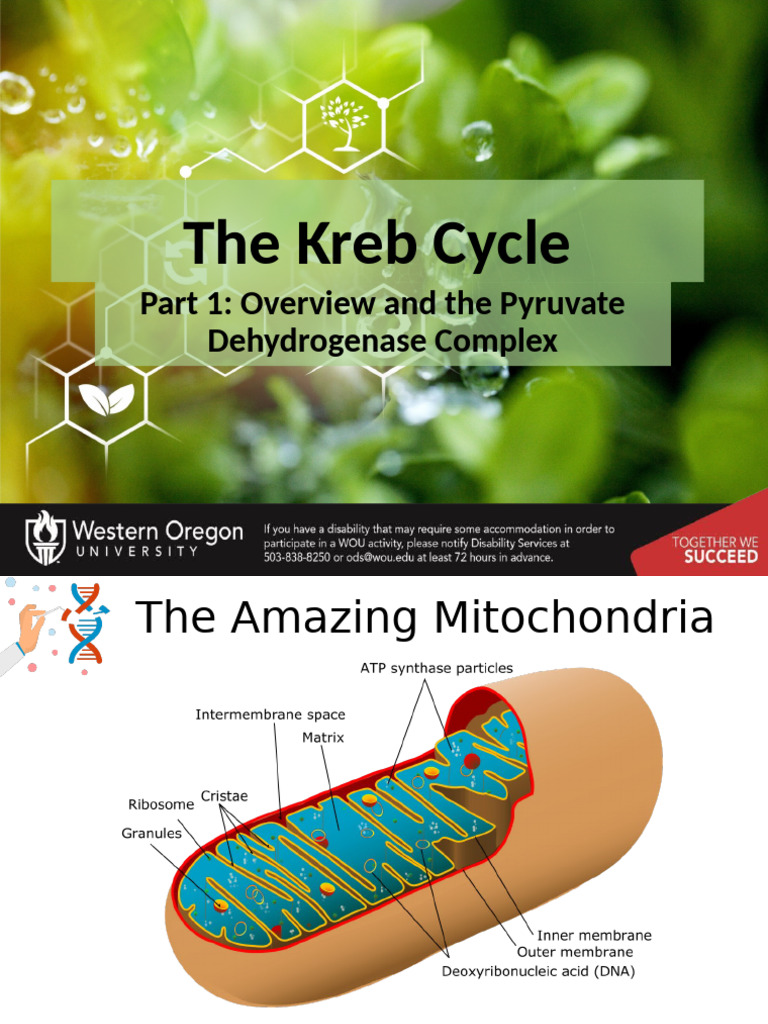 The Kreb Cycle

Part 1: Overview and the Pyruvate Dehydrogenase Complex

Western Oregon UNIVERSITY

If you have a disability that may require some accommodation in order to participate in a WOU activity, please notify Disability Services at 503-838-8250 or ods@wou.edu at least 72 hours in advance.

TOGETHER WE SUCCEED

The Amazing Mitochondria

ATP synthase particles
Intermembrane space
Matrix
Cristae
Ribosome
Granules
Inner membrane
Outer membrane
Deoxyribonucleic acid (DNA)